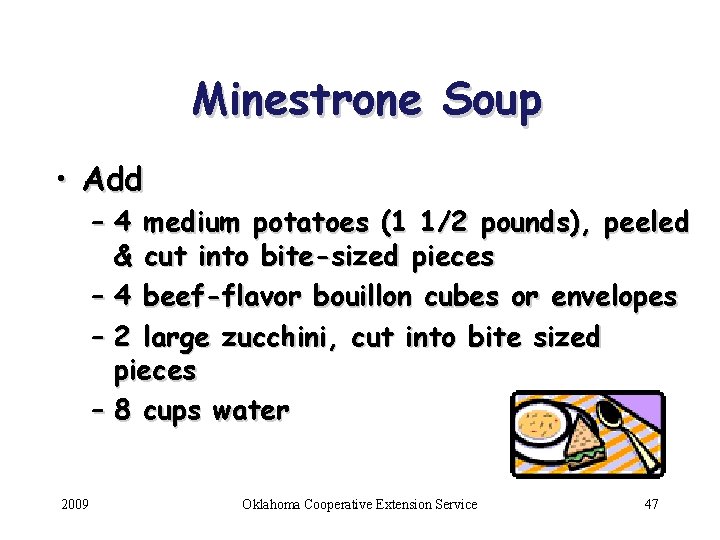 Minestrone Soup

• Add
– 4 medium potatoes (1 1/2 pounds), peeled & cut into bite-sized pieces
– 4 beef-flavor bouillon cubes or envelopes
– 2 large zucchini, cut into bite sized pieces
– 8 cups water

2009 Oklahoma Cooperative Extension Service 47